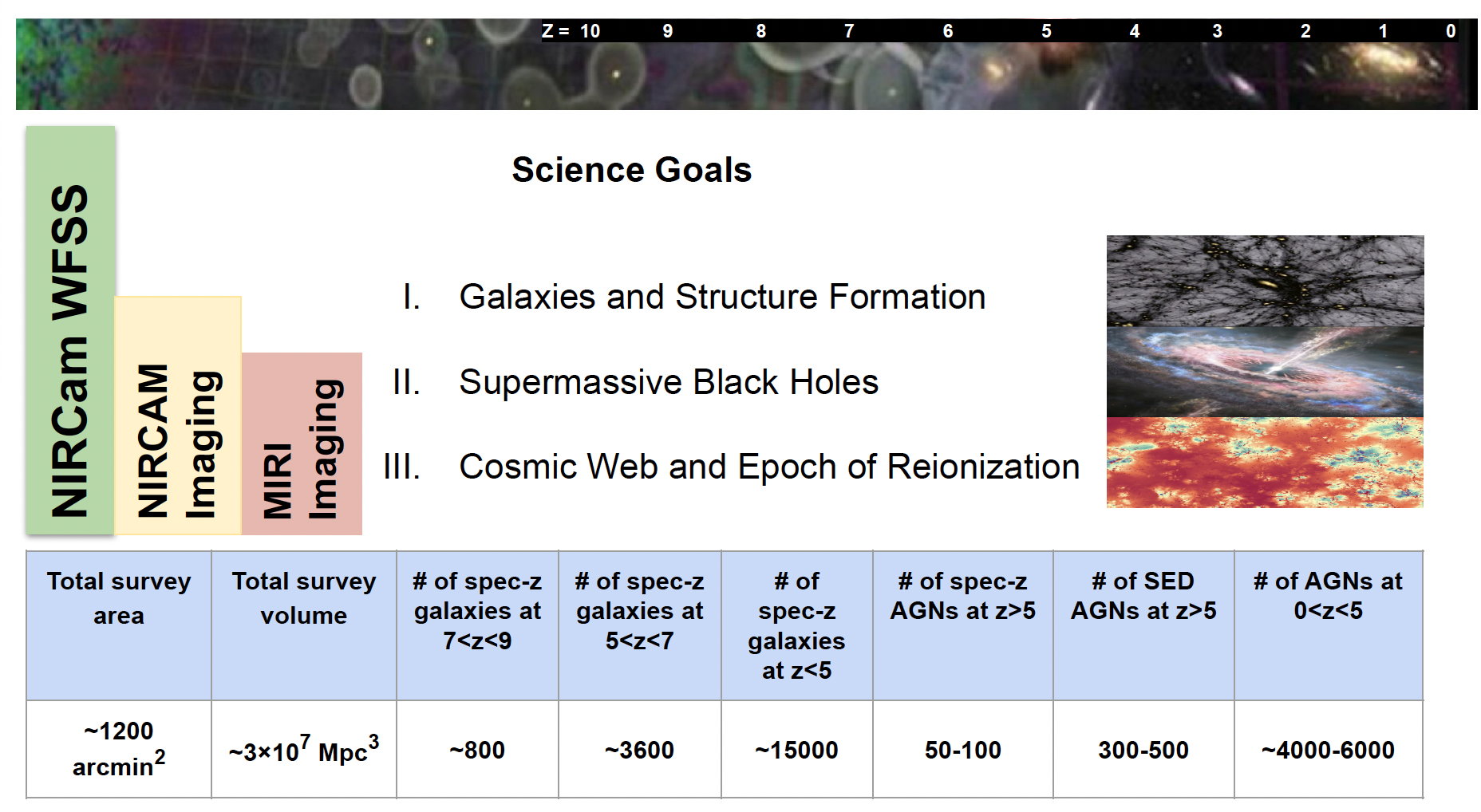 Z = 10 9 8 7 6 5 4 3 2 1 0

NIRCam WFSS

NIRCAM Imaging

MIRI Imaging

Science Goals

I. Galaxies and Structure Formation

II. Supermassive Black Holes

III. Cosmic Web and Epoch of Reionization

| Total survey area | Total survey volume | # of spec-z galaxies at 7<z<9 | # of spec-z galaxies at 5<z<7 | # of spec-z galaxies at z<5 | # of spec-z AGNs at z>5 | # of SED AGNs at z>5 | # of AGNs at 0<z<5 |
|---|---|---|---|---|---|---|---|
| ~1200 arcmin$^2$ | ~3×10$^7$ Mpc$^3$ | ~800 | ~3600 | ~15000 | 50-100 | 300-500 | ~4000-6000 |